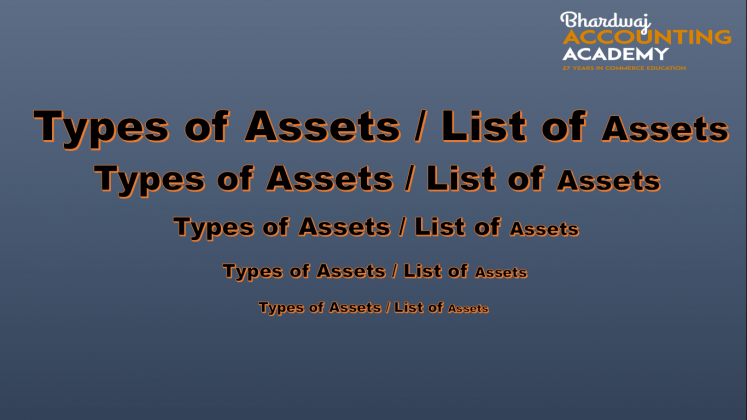 Bhardwaj
ACCOUNTING
ACADEMY
27 YEARS IN COMMERCE EDUCATION

Types of Assets / List of Assets

Types of Assets / List of Assets

Types of Assets / List of Assets

Types of Assets / List of Assets

Types of Assets / List of Assets